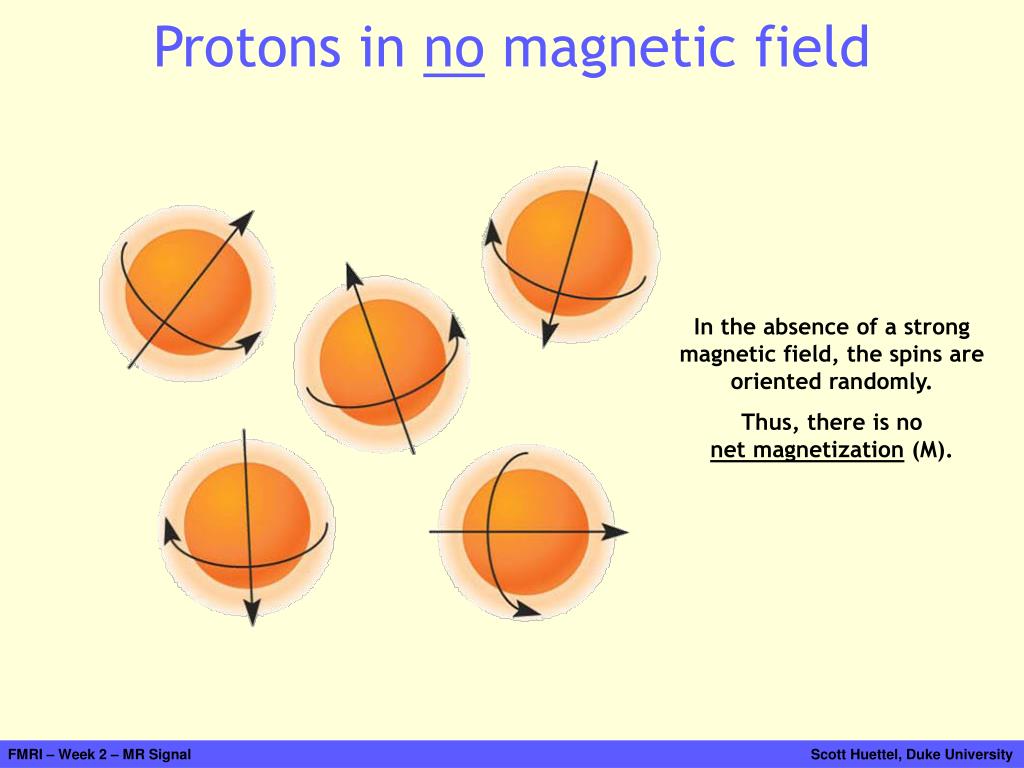 Protons in no magnetic field

In the absence of a strong magnetic field, the spins are oriented randomly.

Thus, there is no net magnetization (M).

FMRI – Week 2 – MR Signal

Scott Huettel, Duke University